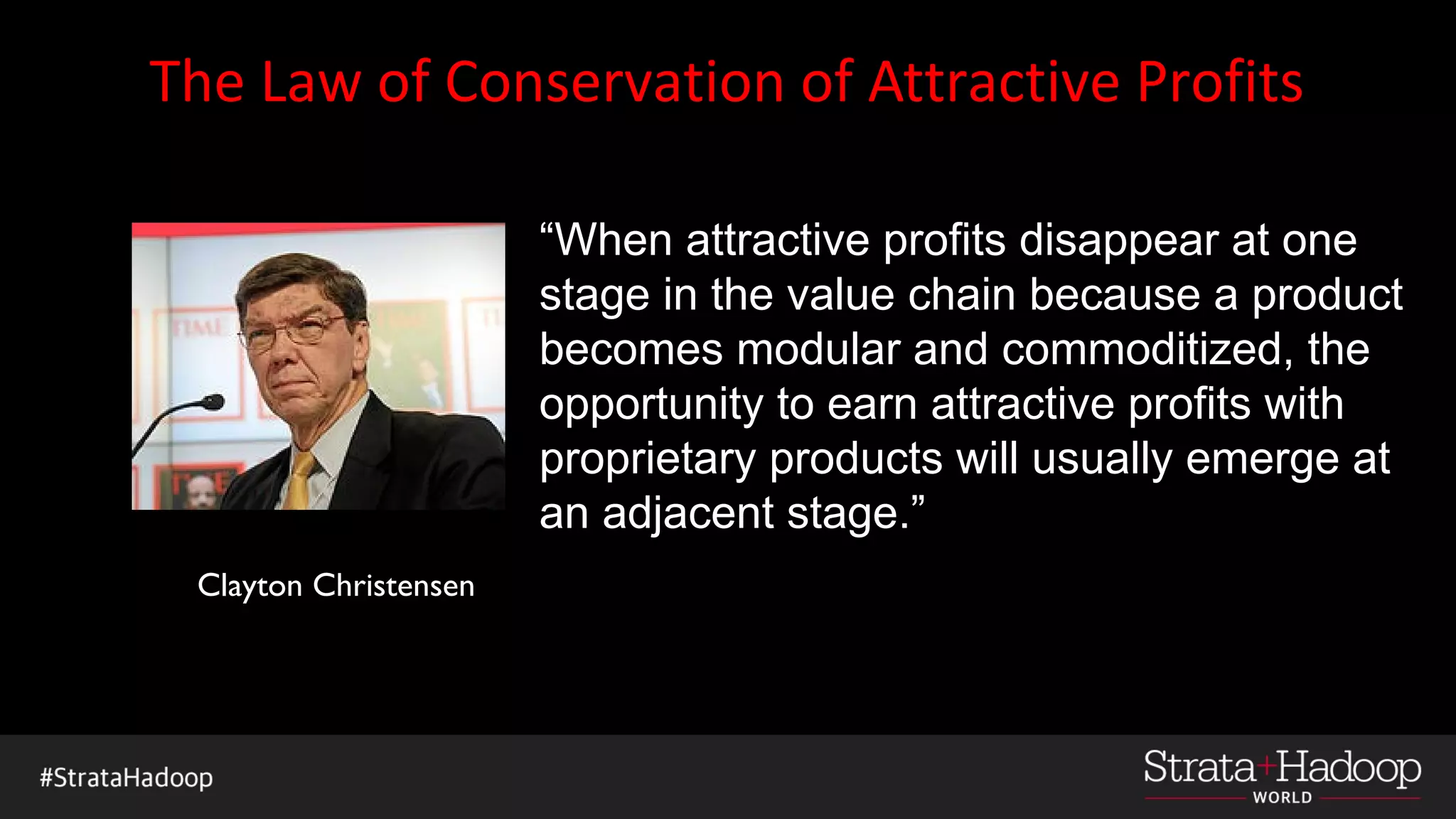 The Law of Conservation of Attractive Profits

TIME

“When attractive profits disappear at one stage in the value chain because a product becomes modular and commoditized, the opportunity to earn attractive profits with proprietary products will usually emerge at an adjacent stage.”

Clayton Christensen

#StrataHadoop

Strata+Hadoop WORLD